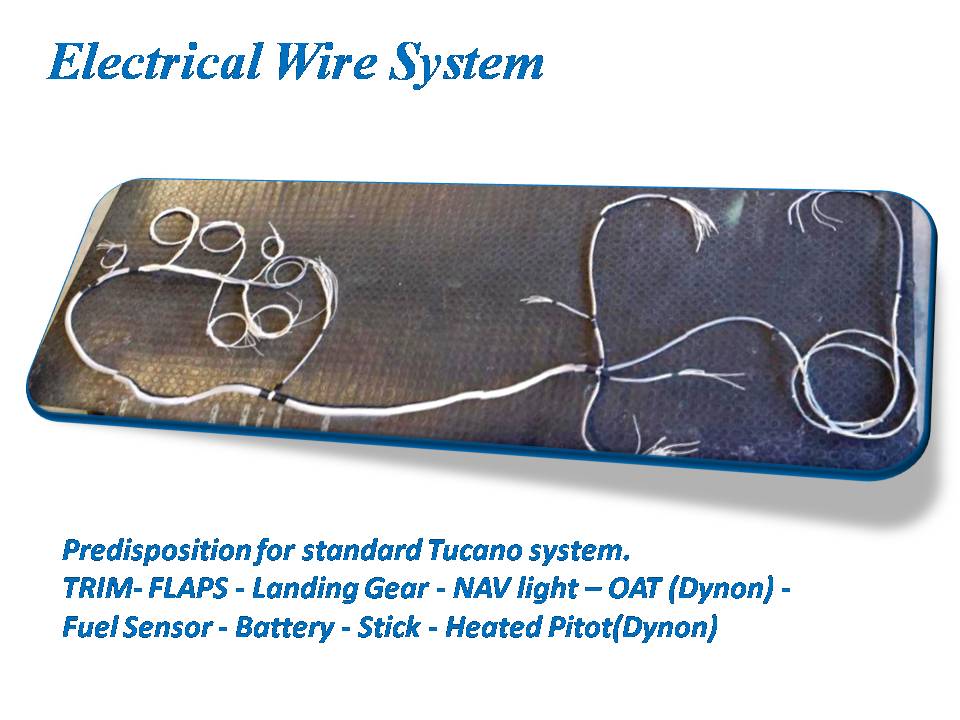 Electrical Wire System

Predisposition for standard Tucano system.
TRIM- FLAPS - Landing Gear - NAV light – OAT (Dynon) - Fuel Sensor - Battery - Stick - Heated Pitot(Dynon)